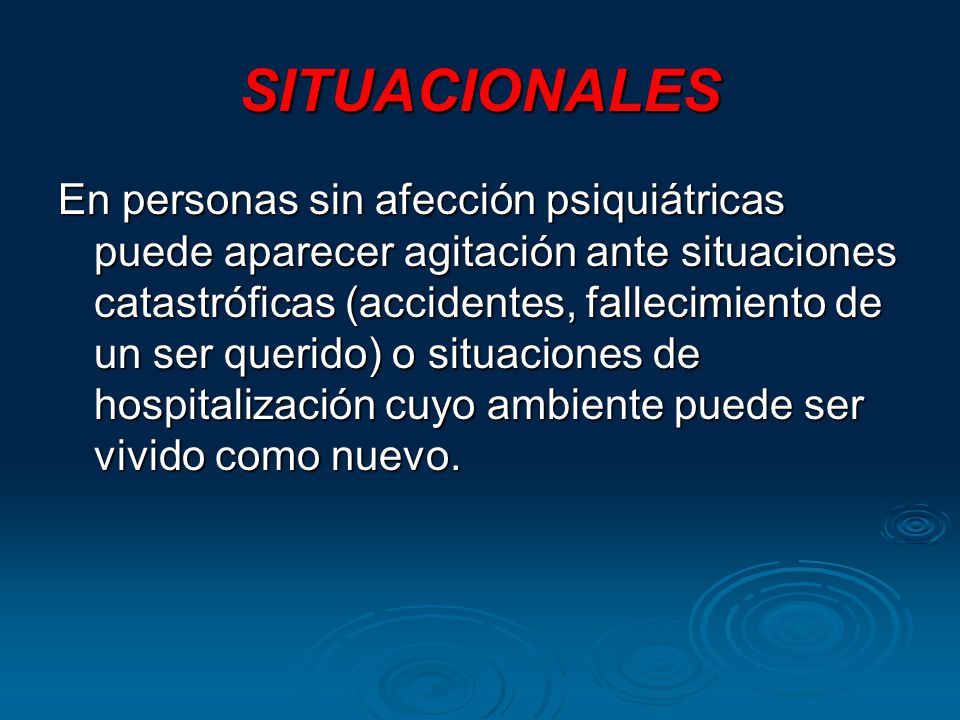 SITUACIONALES

En personas sin afección psiquiátricas puede aparecer agitación ante situaciones catastróficas (accidentes, fallecimiento de un ser querido) o situaciones de hospitalización cuyo ambiente puede ser vivido como nuevo.